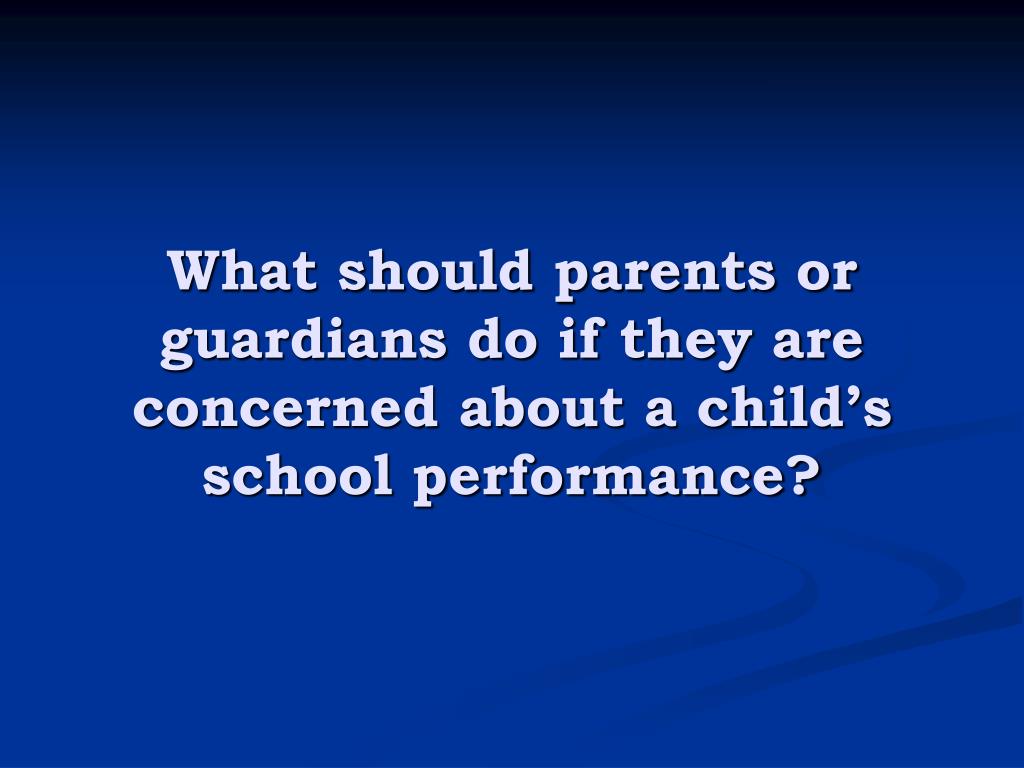 What should parents or guardians do if they are concerned about a child’s school performance?